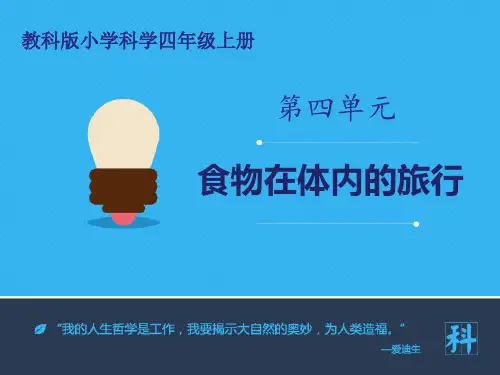 教科版小学科学四年级上册

第四单元

食物在体内的旅行

“我的人生哲学是工作，我要揭示大自然的奥妙，为人类造福。”
—爱迪生

科